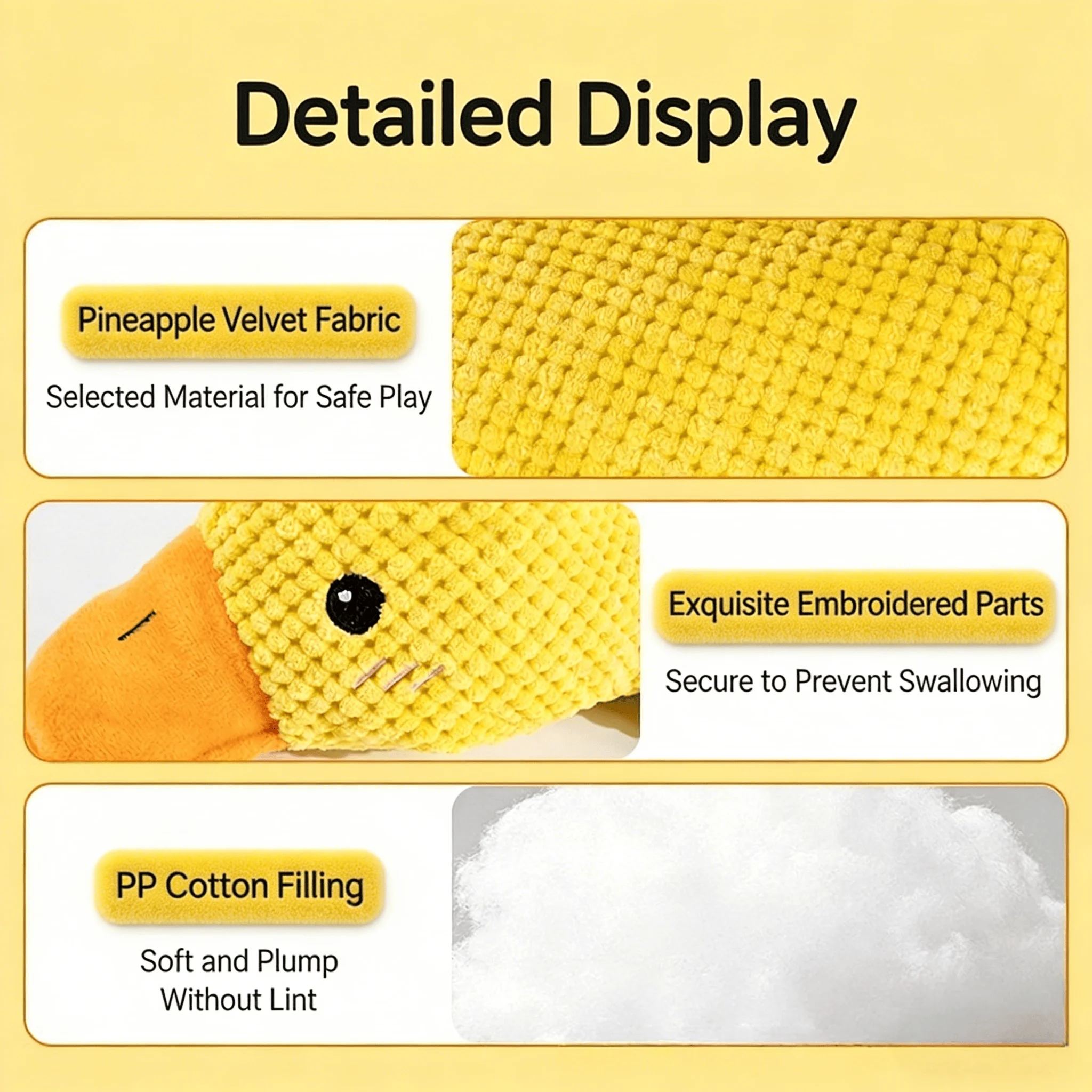 Detailed Display

Pineapple Velvet Fabric

Selected Material for Safe Play

Exquisite Embroidered Parts

Secure to Prevent Swallowing

PP Cotton Filling

Soft and Plump Without Lint